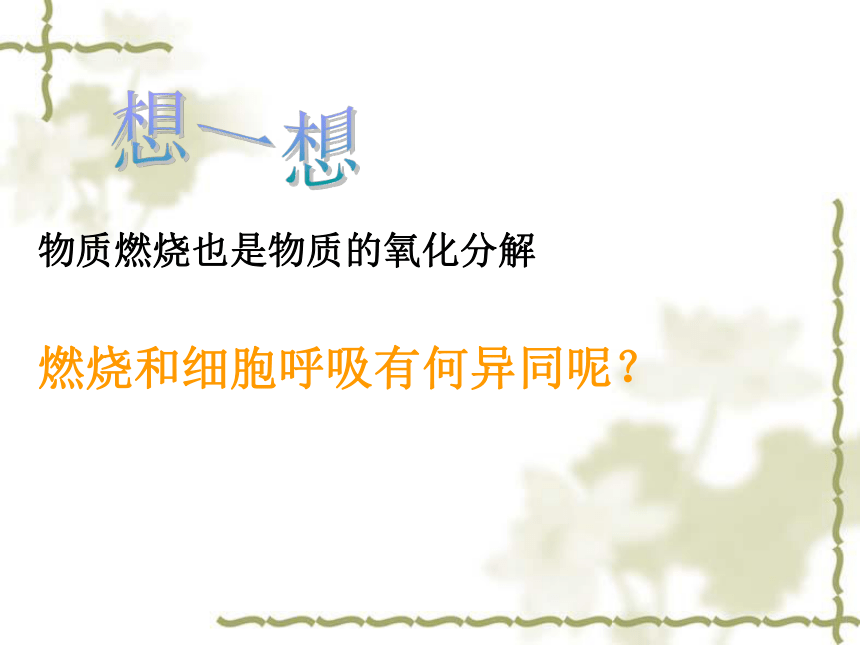 想一想

物质燃烧也是物质的氧化分解

燃烧和细胞呼吸有何异同呢？